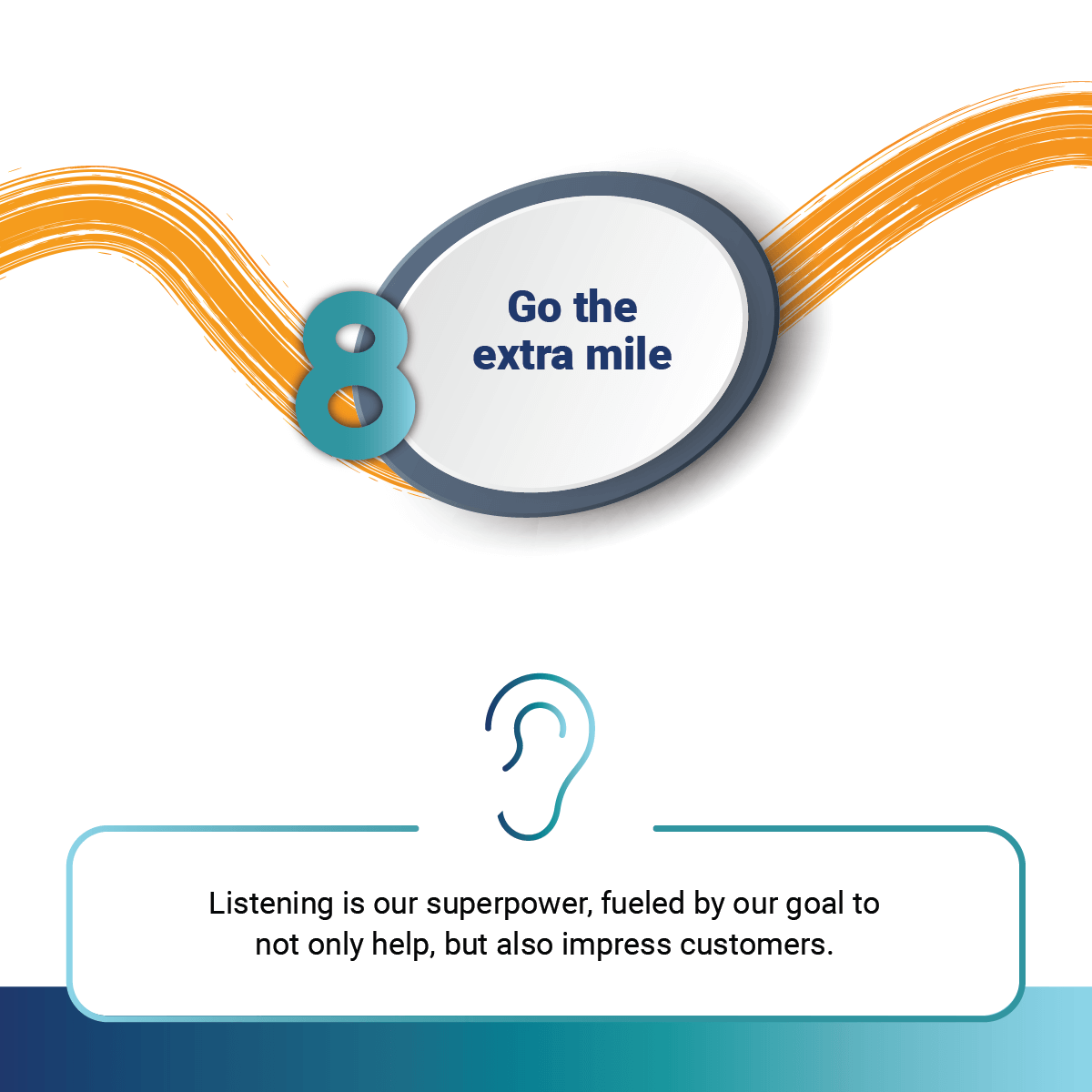 8

Go the extra mile

Listening is our superpower, fueled by our goal to not only help, but also impress customers.